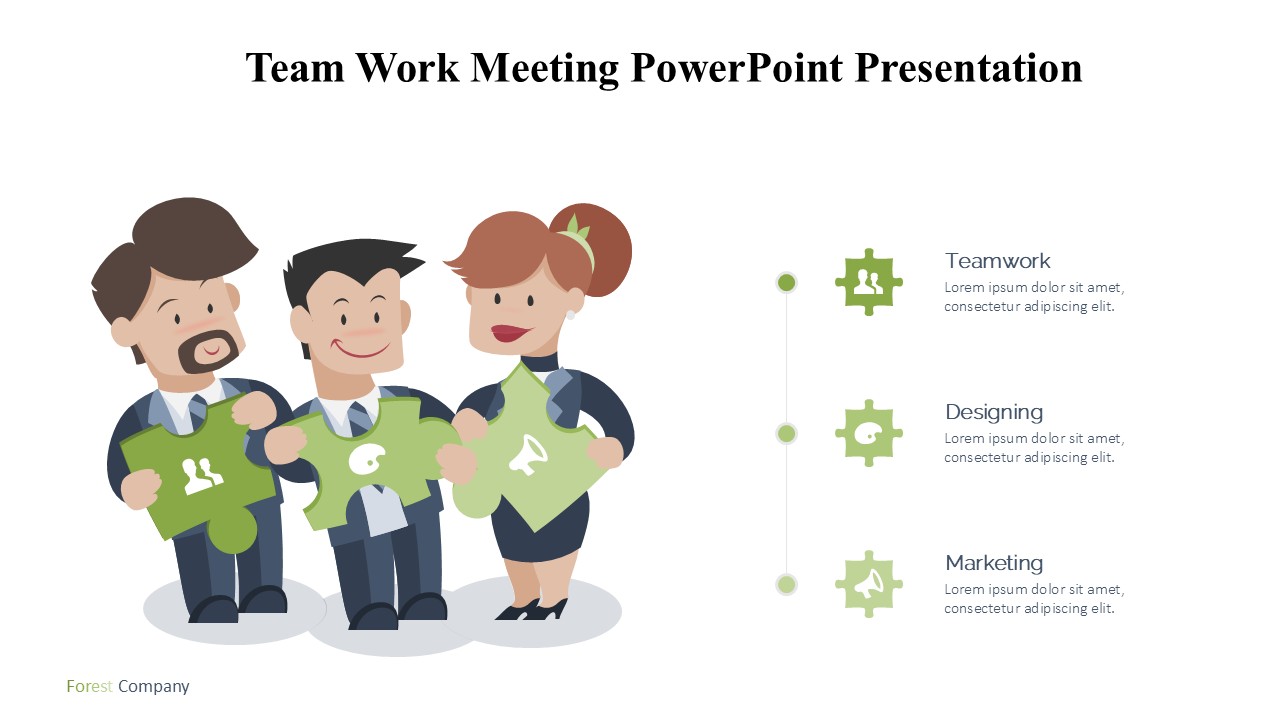 Team Work Meeting PowerPoint Presentation

Teamwork
Lorem ipsum dolor sit amet, consectetur adipiscing elit.

Designing
Lorem ipsum dolor sit amet, consectetur adipiscing elit.

Marketing
Lorem ipsum dolor sit amet, consectetur adipiscing elit.

Forest Company